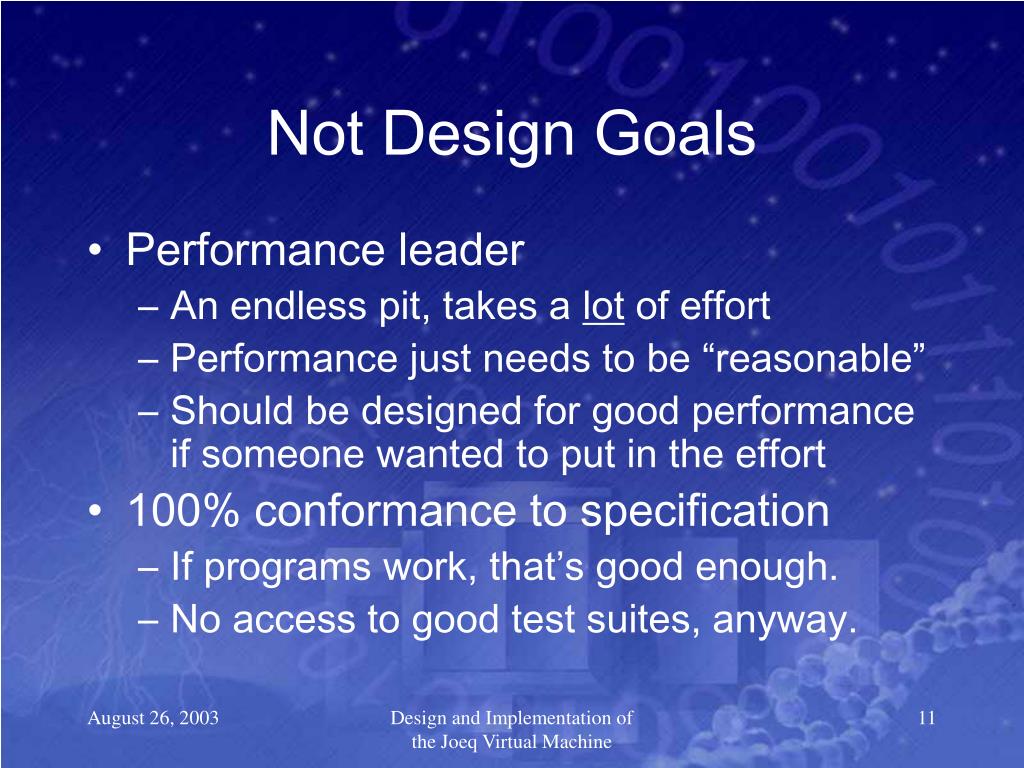 Not Design Goals

• Performance leader
– An endless pit, takes a lot of effort
– Performance just needs to be “reasonable”
– Should be designed for good performance if someone wanted to put in the effort
• 100% conformance to specification
– If programs work, that’s good enough.
– No access to good test suites, anyway.

August 26, 2003

Design and Implementation of the Joeq Virtual Machine

11